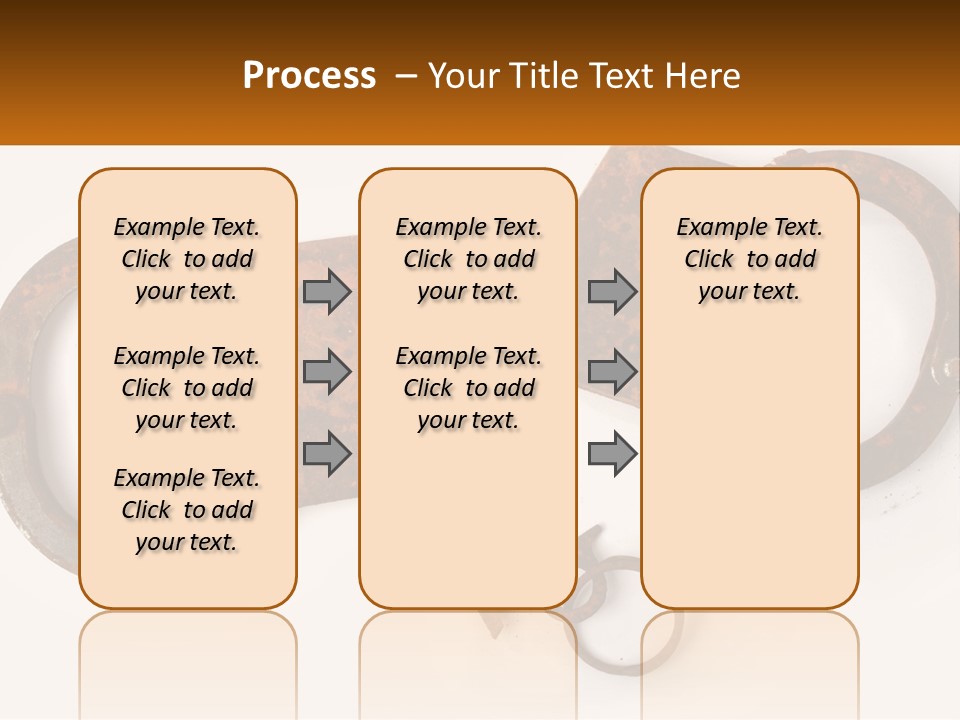 Process – Your Title Text Here

Example Text. Click to add your text.

Example Text. Click to add your text.

Example Text. Click to add your text.

Example Text. Click to add your text.

Example Text. Click to add your text.

Example Text. Click to add your text.